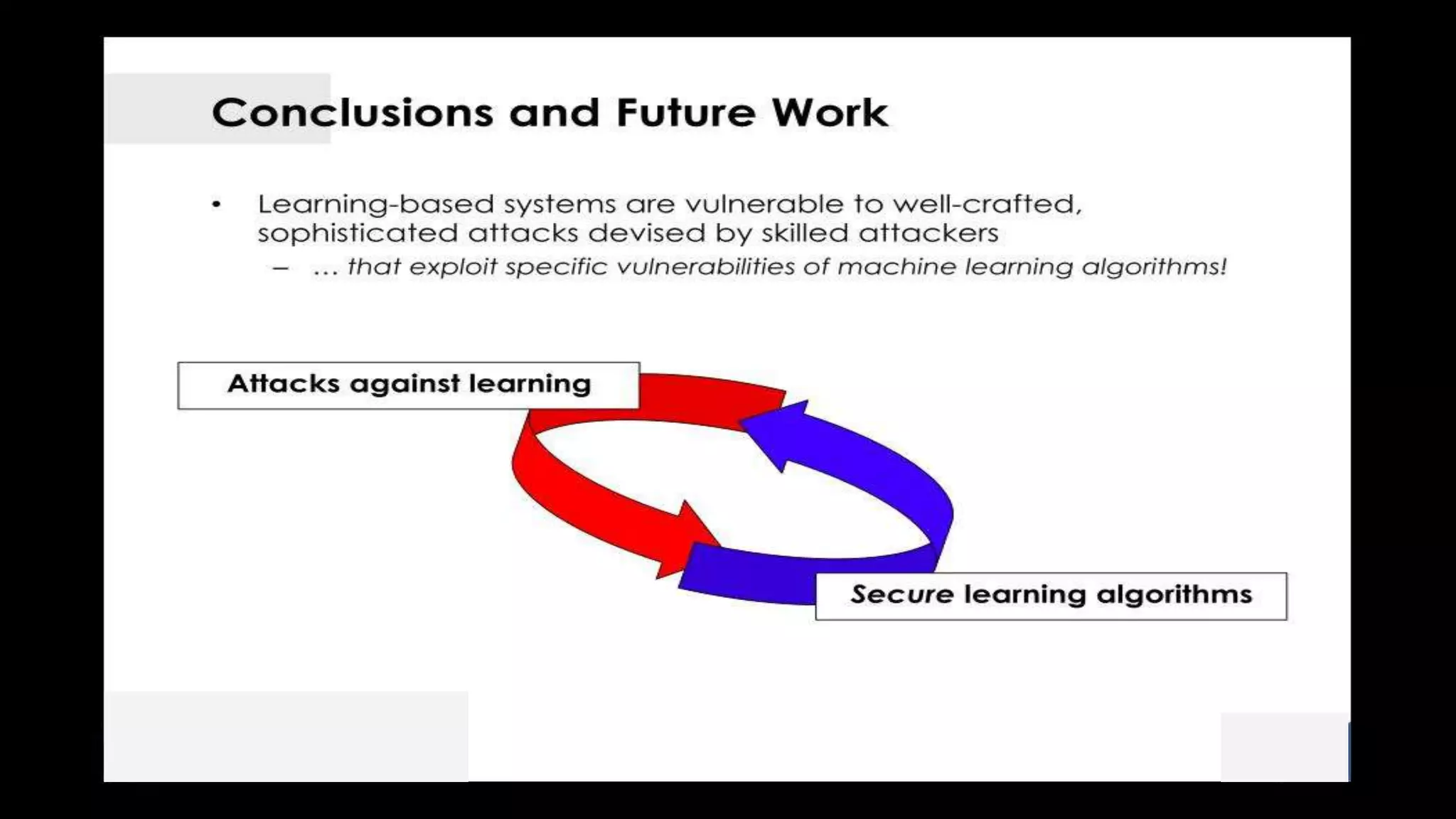 Conclusions and Future Work

• Learning-based systems are vulnerable to well-crafted, sophisticated attacks devised by skilled attackers
– … that exploit specific vulnerabilities of machine learning algorithms!

Attacks against learning

Secure learning algorithms